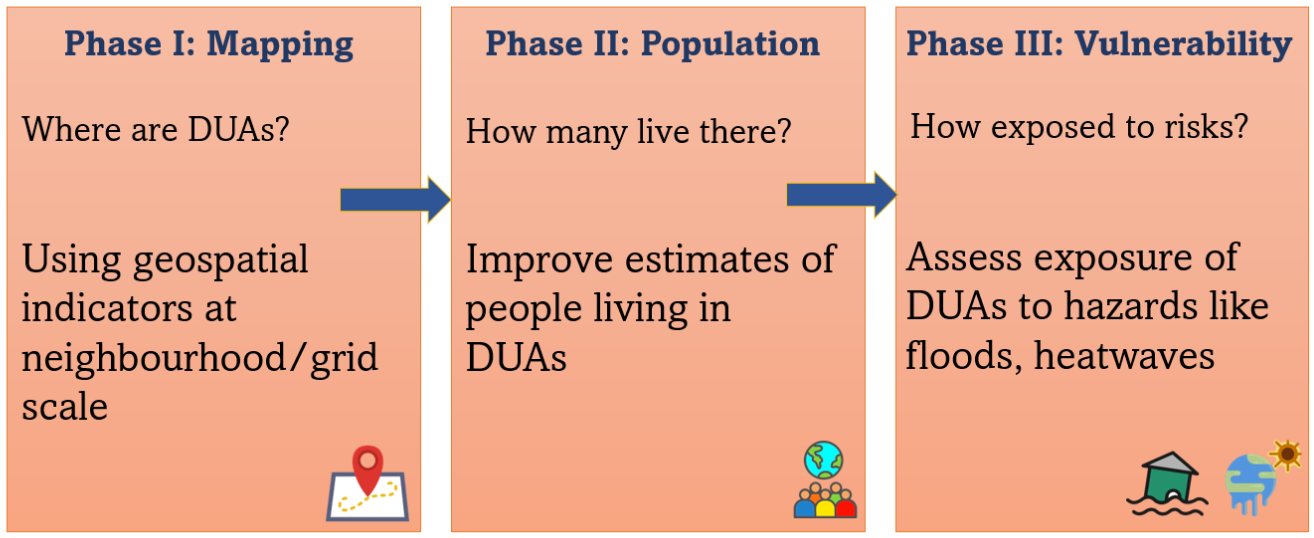 Phase I: Mapping

Where are DUAs?

Using geospatial indicators at neighbourhood/grid scale

Phase II: Population

How many live there?

Improve estimates of people living in DUAs

Phase III: Vulnerability

How exposed to risks?

Assess exposure of DUAs to hazards like floods, heatwaves